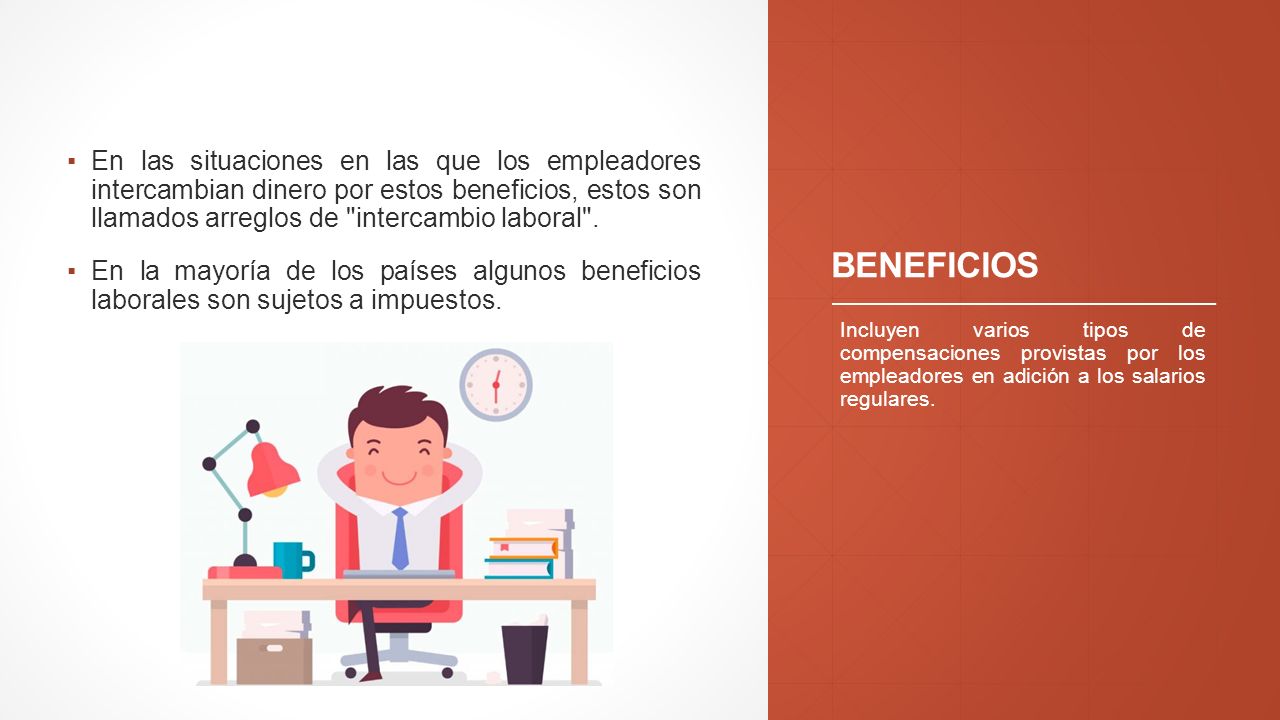 ▪ En las situaciones en las que los empleadores intercambian dinero por estos beneficios, estos son llamados arreglos de "intercambio laboral".

▪ En la mayoría de los países algunos beneficios laborales son sujetos a impuestos.

BENEFICIOS

Incluyen varios tipos de compensaciones provistas por los empleadores en adición a los salarios regulares.